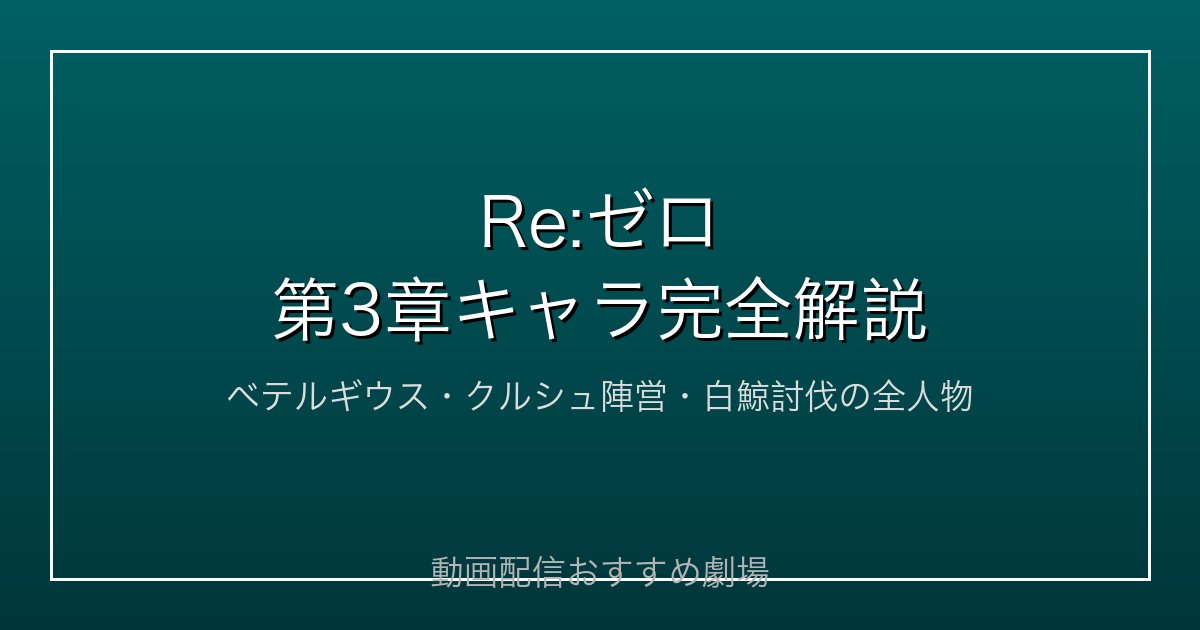 Re:ゼロ
第3章キャラ完全解説

ベテルギウス・クルシュ陣営・白鯨討伐の全人物

動画配信おすすめ劇場